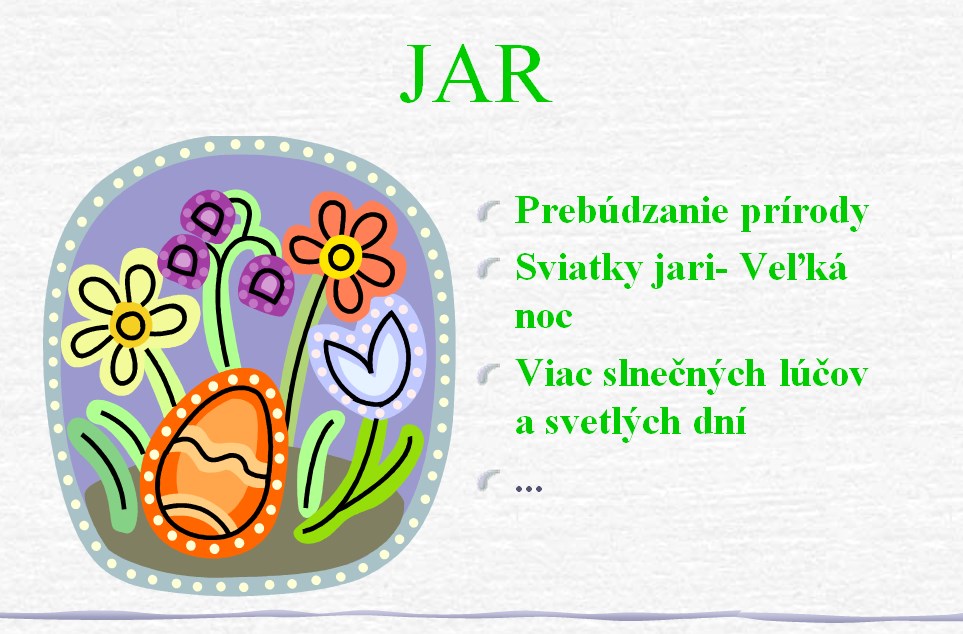 JAR

Prebúdzanie prírody
Sviatky jari- Veľká noc
Viac slnečných lúčov a svetlých dní
...